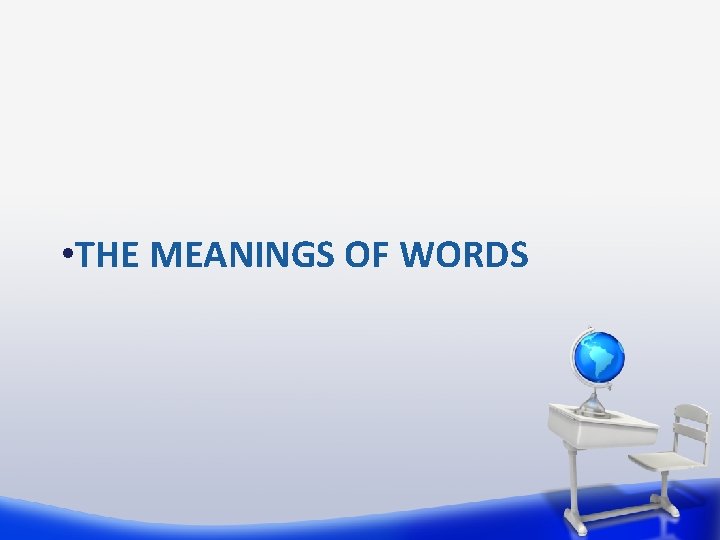 •THE MEANINGS OF WORDS